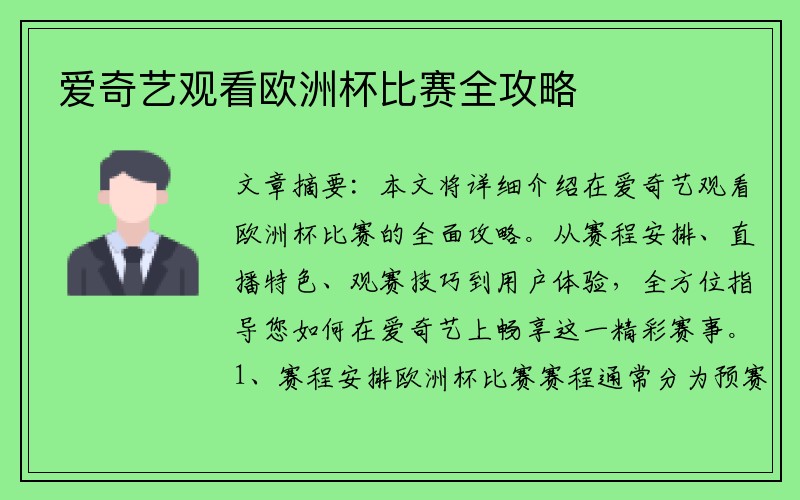 爱奇艺观看欧洲杯比赛全攻略

文章摘要：本文将详细介绍在爱奇艺观看欧洲杯比赛的全面攻略。从赛程安排、直播特色、观赛技巧到用户体验，全方位指导您如何在爱奇艺上畅享这一精彩赛事。1、赛程安排欧洲杯比赛赛程通常分为预赛